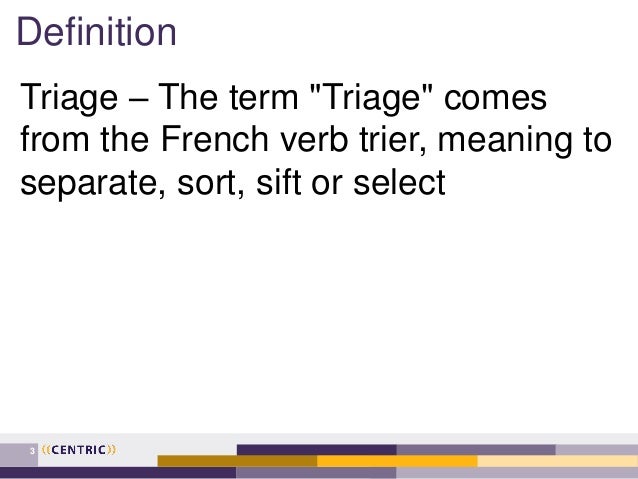 Definition

Triage – The term "Triage" comes from the French verb trier, meaning to separate, sort, sift or select

3 ((CENTRIC))